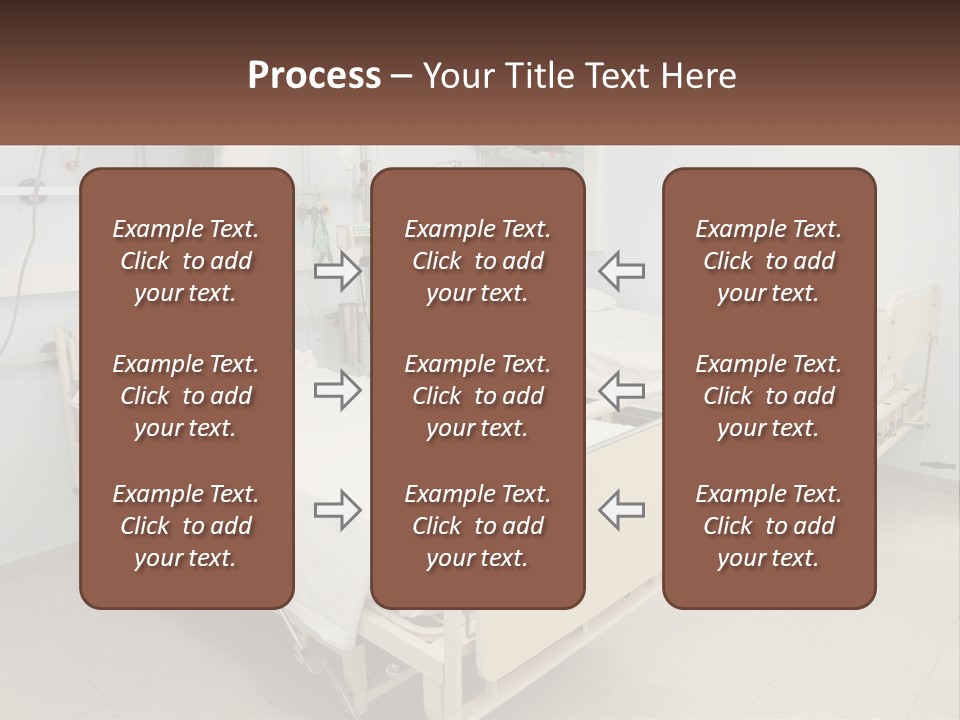 Process – Your Title Text Here

Example Text. Click to add your text.

Example Text. Click to add your text.

Example Text. Click to add your text.

Example Text. Click to add your text.

Example Text. Click to add your text.

Example Text. Click to add your text.

Example Text. Click to add your text.

Example Text. Click to add your text.

Example Text. Click to add your text.